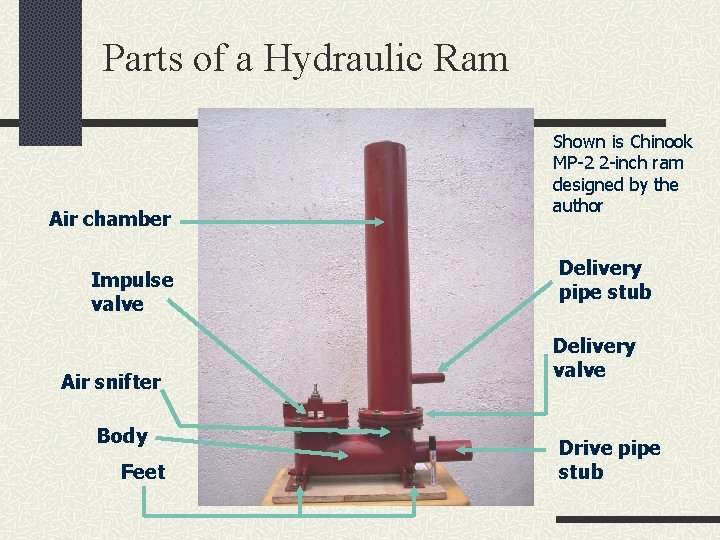 Parts of a Hydraulic Ram

Shown is Chinook MP-2 2-inch ram designed by the author

Air chamber

Impulse valve

Air snifter

Body

Feet

Delivery pipe stub

Delivery valve

Drive pipe stub